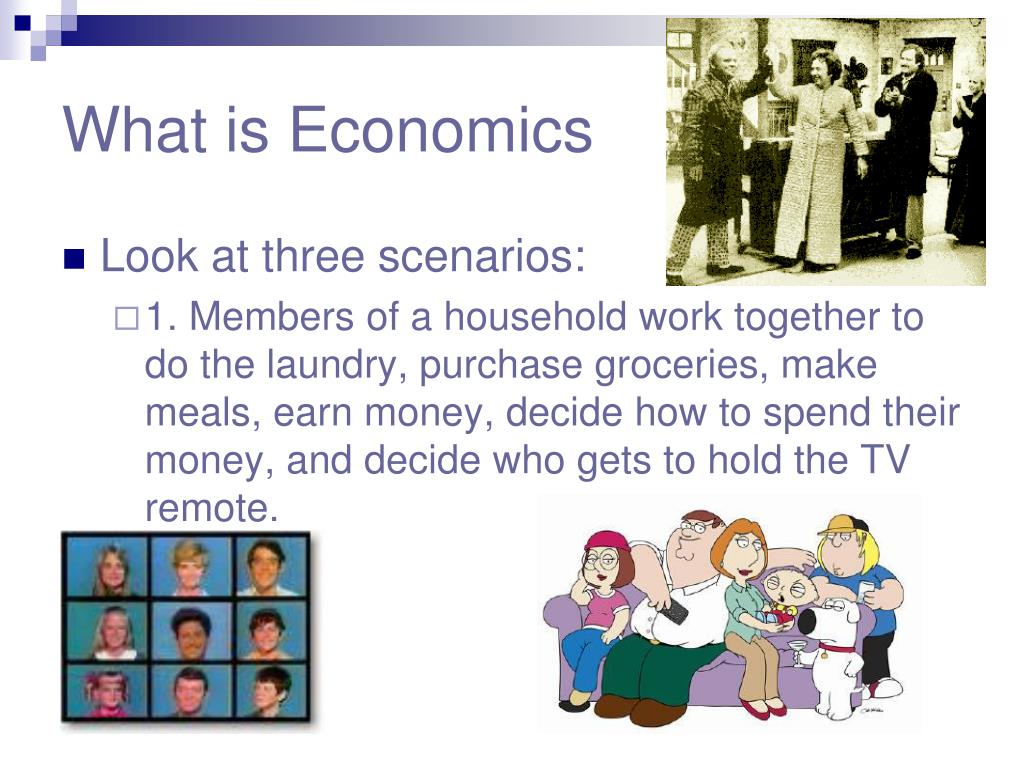 What is Economics

Look at three scenarios:

1. Members of a household work together to do the laundry, purchase groceries, make meals, earn money, decide how to spend their money, and decide who gets to hold the TV remote.